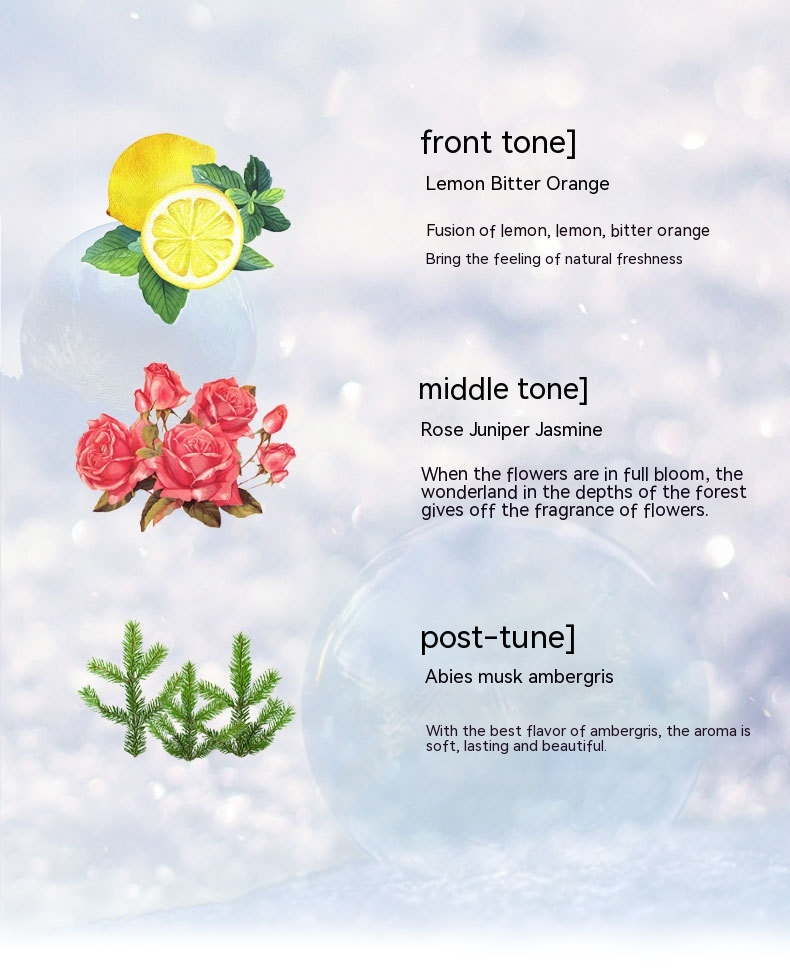 front tone]

Lemon Bitter Orange

Fusion of lemon, lemon, bitter orange

Bring the feeling of natural freshness

middle tone]

Rose Juniper Jasmine

When the flowers are in full bloom, the wonderland in the depths of the forest gives off the fragrance of flowers.

post-tune]

Abies musk ambergris

With the best flavor of ambergris, the aroma is soft, lasting and beautiful.